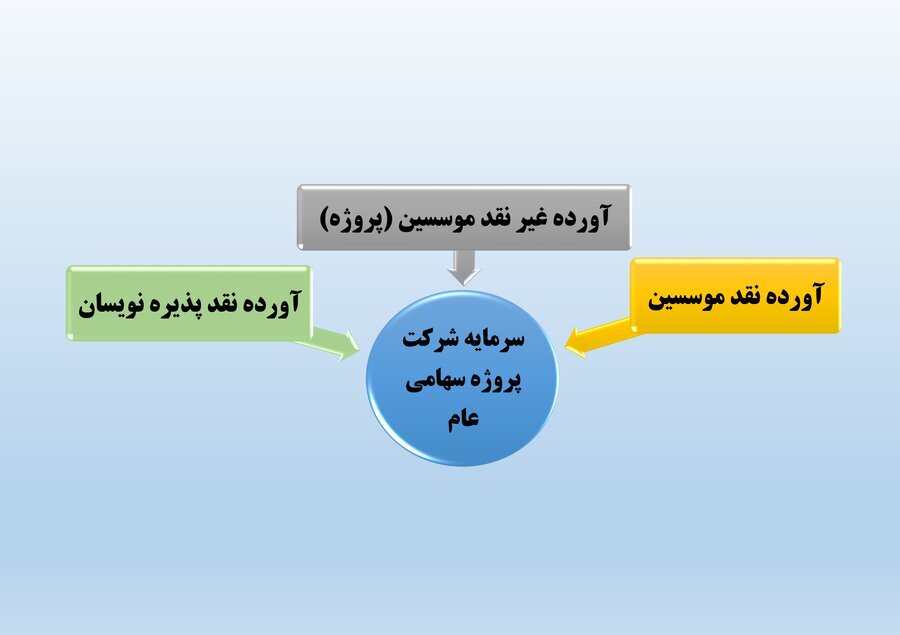 آورده غیر نقد موسسین (پروژه)

آورده نقد موسسین

آورده نقد پذیره نویسان

سرمایه شرکت پروژه سهامی عام